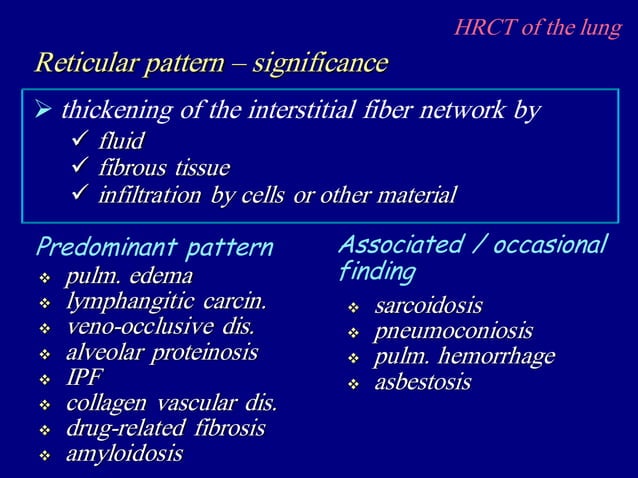 HRCT of the lung

Reticular pattern – significance

➢ thickening of the interstitial fiber network by
✓ fluid
✓ fibrous tissue
✓ infiltration by cells or other material

Predominant pattern
❖ pulm. edema
❖ lymphangitic carcin.
❖ veno-occlusive dis.
❖ alveolar proteinosis
❖ IPF
❖ collagen vascular dis.
❖ drug-related fibrosis
❖ amyloidosis

Associated / occasional finding
❖ sarcoidosis
❖ pneumoconiosis
❖ pulm. hemorrhage
❖ asbestosis